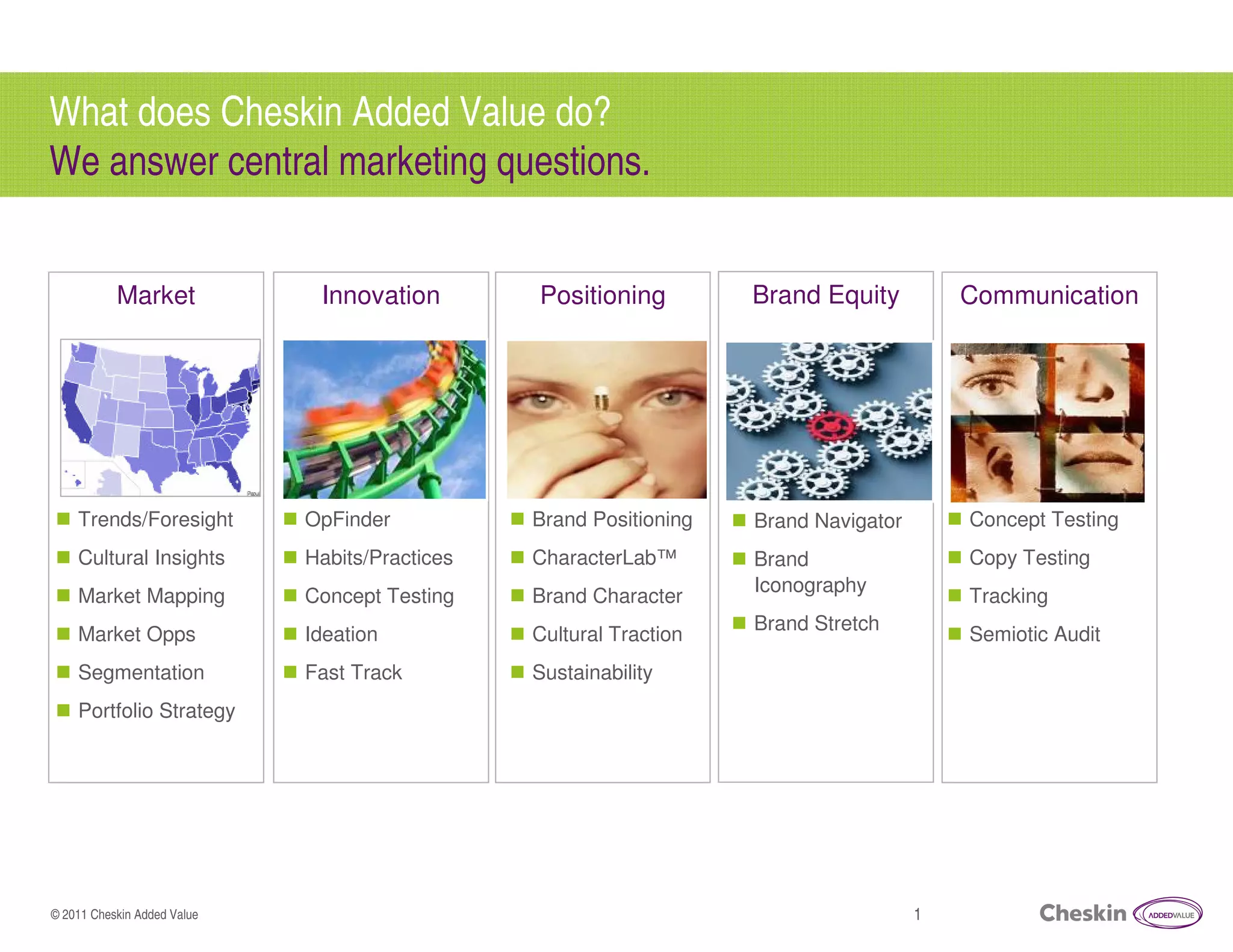 What does Cheskin Added Value do?
We answer central marketing questions.

Market

- Trends/Foresight
- Cultural Insights
- Market Mapping
- Market Opps
- Segmentation
- Portfolio Strategy

Innovation

- OpFinder
- Habits/Practices
- Concept Testing
- Ideation
- Fast Track

Positioning

- Brand Positioning
- CharacterLab™
- Brand Character
- Cultural Traction
- Sustainability

Brand Equity

- Brand Navigator
- Brand Iconography
- Brand Stretch

Communication

- Concept Testing
- Copy Testing
- Tracking
- Semiotic Audit

© 2011 Cheskin Added Value

1

Cheskin ADDEDVALUE